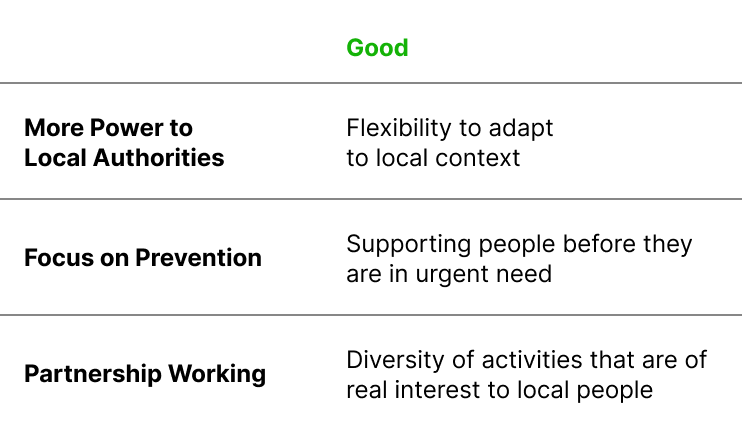 |  | Good |
|---|---|
| More Power to Local Authorities | Flexibility to adapt to local context |
| Focus on Prevention | Supporting people before they are in urgent need |
| Partnership Working | Diversity of activities that are of real interest to local people |